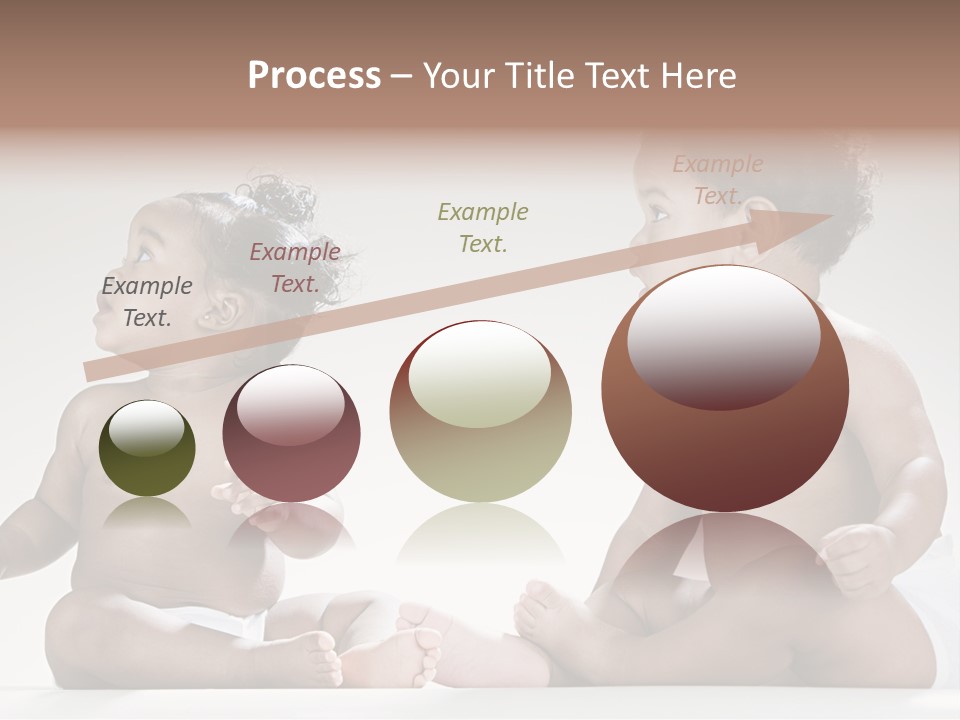 Process – Your Title Text Here

Example Text.

Example Text.

Example Text.

Example Text.